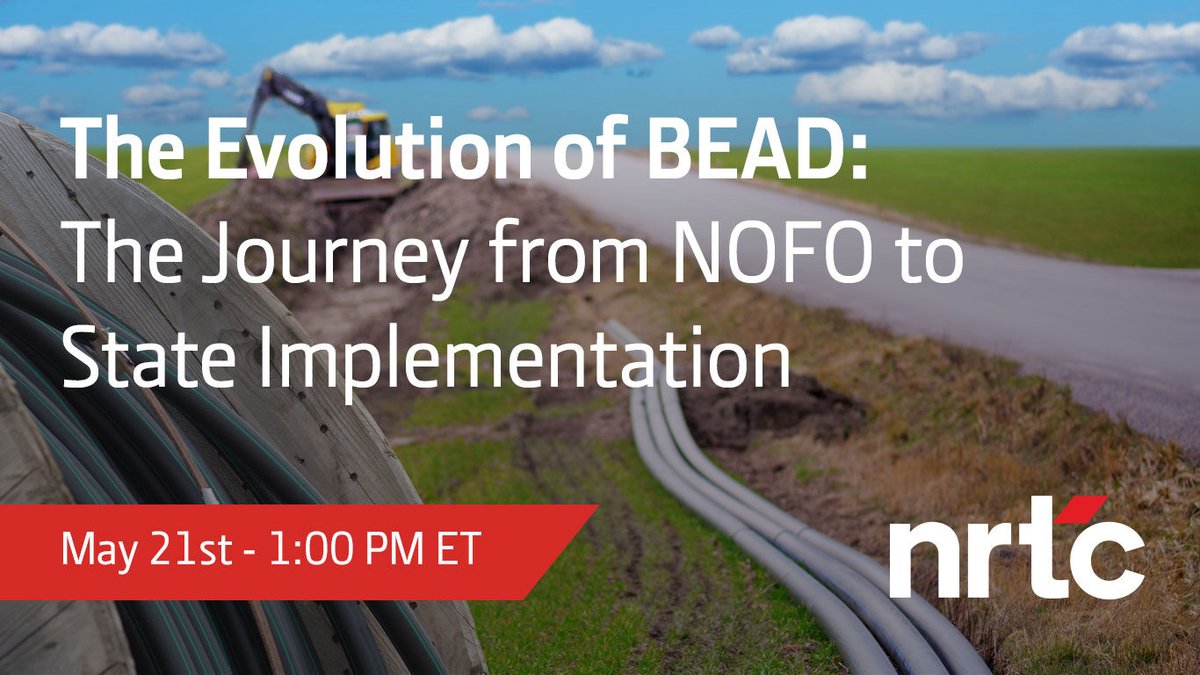 The Evolution of BEAD:
The Journey from NOFO to State Implementation

May 21st - 1:00 PM ET

nrtc